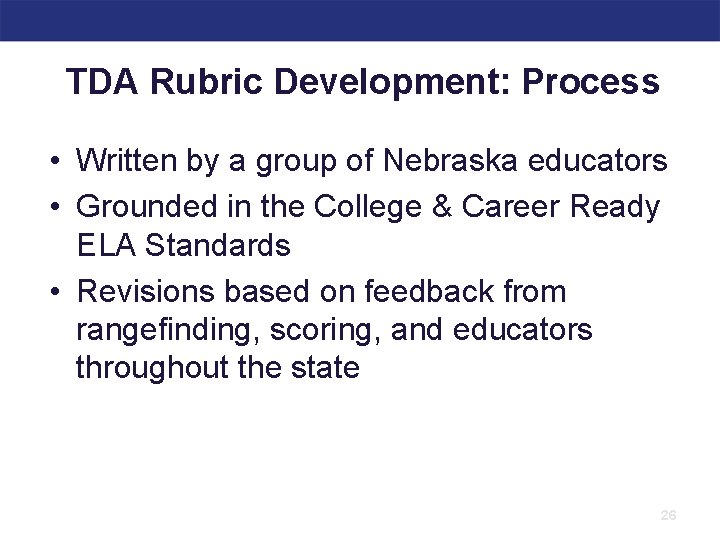 TDA Rubric Development: Process

• Written by a group of Nebraska educators
• Grounded in the College & Career Ready ELA Standards
• Revisions based on feedback from rangefinding, scoring, and educators throughout the state

26